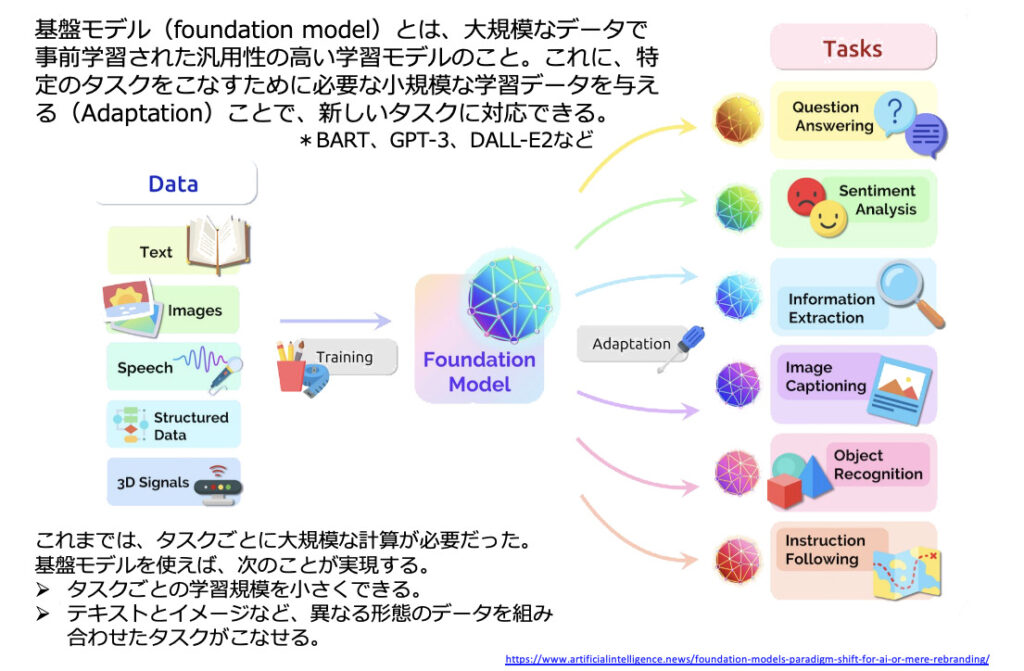 基盤モデル（foundation model）とは、大規模なデータで事前学習された汎用性の高い学習モデルのこと。これに、特定のタスクをこなすために必要な小規模な学習データを与える（Adaptation）ことで、新しいタスクに対応できる。
＊BART、GPT-3、DALL-E2など

Data

Text

Images

Speech

Structured Data

3D Signals

Training

Foundation Model

Adaptation

Tasks

Question Answering

Sentiment Analysis

Information Extraction

Image Captioning

Object Recognition

Instruction Following

これまでは、タスクごとに大規模な計算が必要だった。
基盤モデルを使えば、次のことが実現する。
➢ タスクごとの学習規模を小さくできる。
➢ テキストとイメージなど、異なる形態のデータを組み合わせたタスクがこなせる。

https://www.artificialintelligence.news/foundation-models-paradigm-shift-for-ai-or-mere-rebranding/